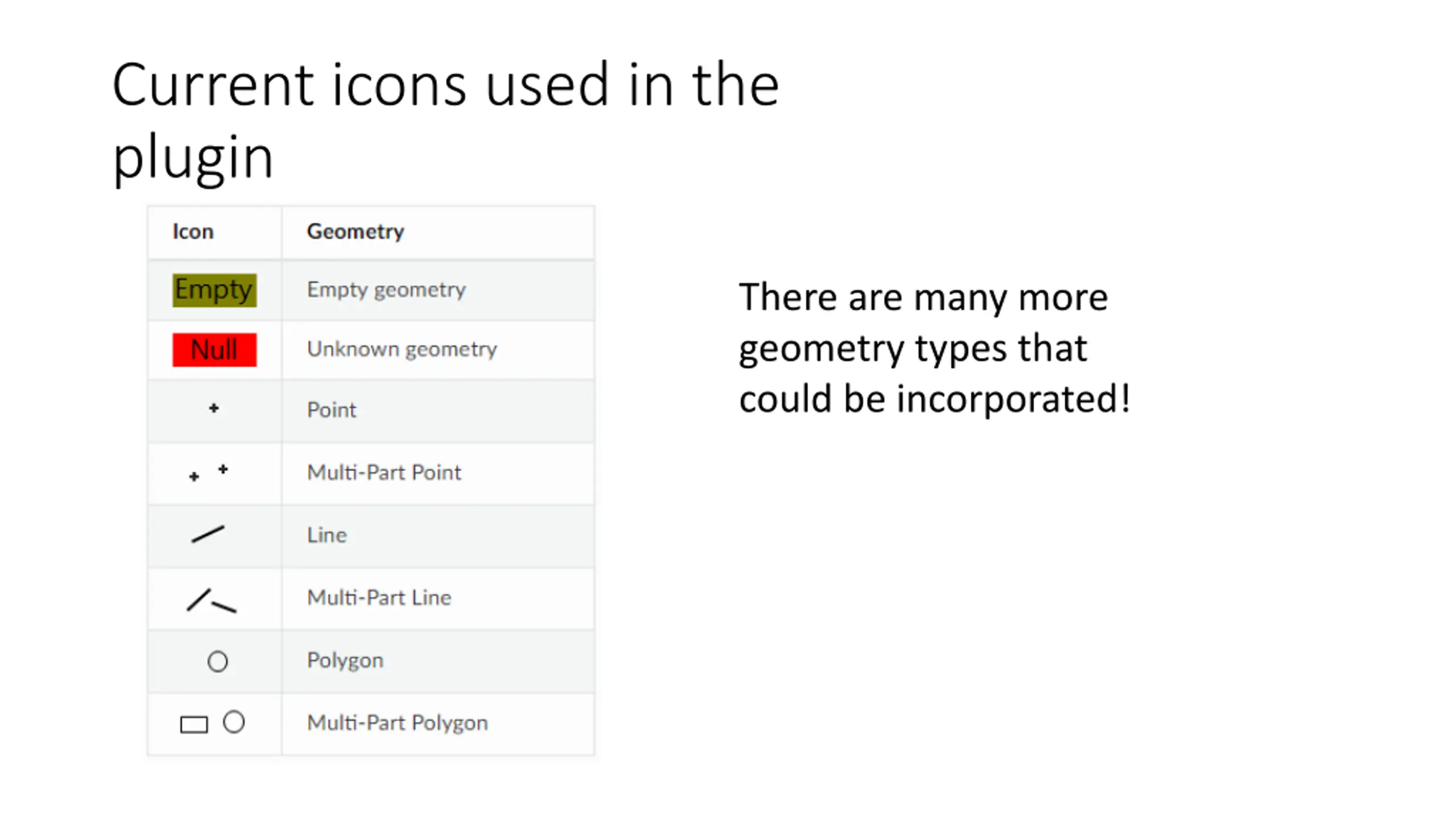 Current icons used in the plugin

| Icon | Geometry |
|---|---|
| Empty | Empty geometry |
| Null | Unknown geometry |
| | Point |
| | Multi-Part Point |
| | Line |
| | Multi-Part Line |
| | Polygon |
| | Multi-Part Polygon |

There are many more geometry types that could be incorporated!